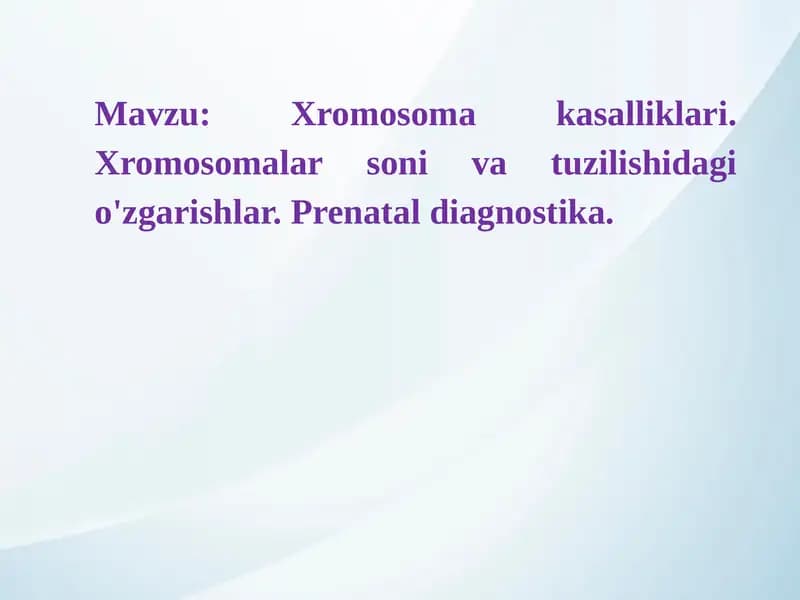 Mavzu: Xromosoma kasalliklari. Xromosomalar soni va tuzilishidagi o'zgarishlar. Prenatal diagnostika.